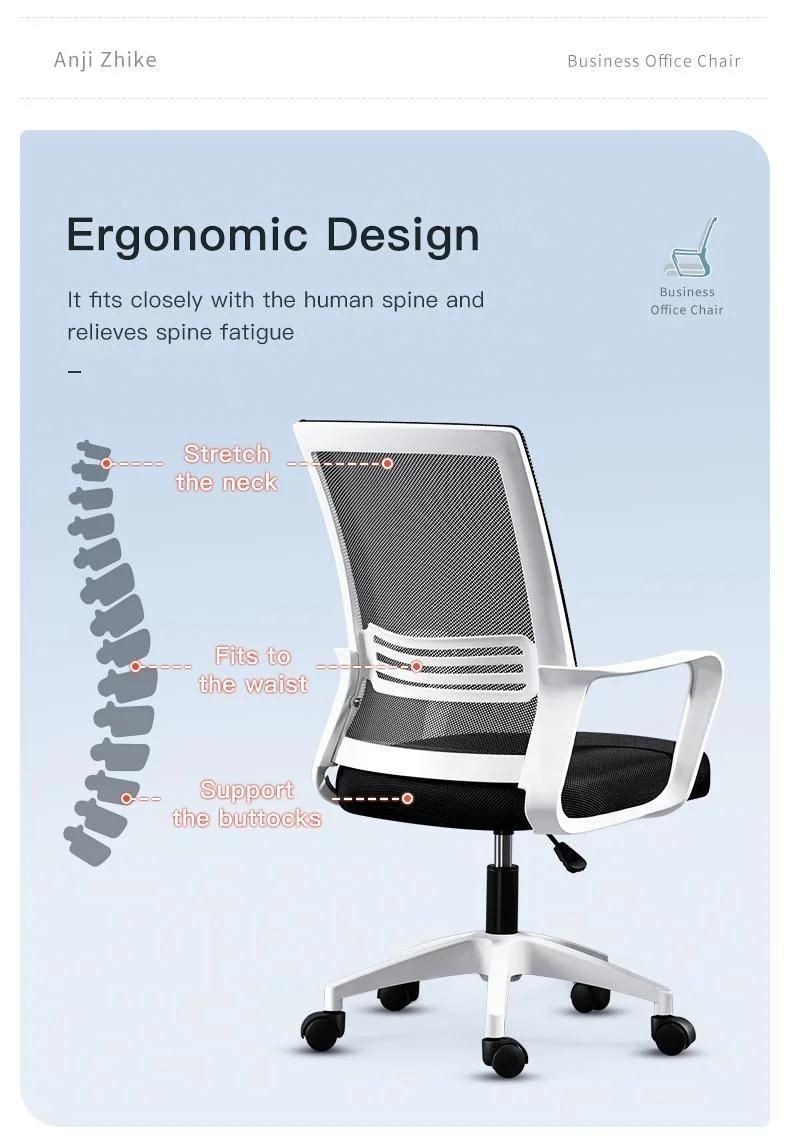 Anji Zhike

Business Office Chair

Ergonomic Design

It fits closely with the human spine and relieves spine fatigue

Business Office Chair

Stretch the neck

Fits to the waist

Support the buttocks